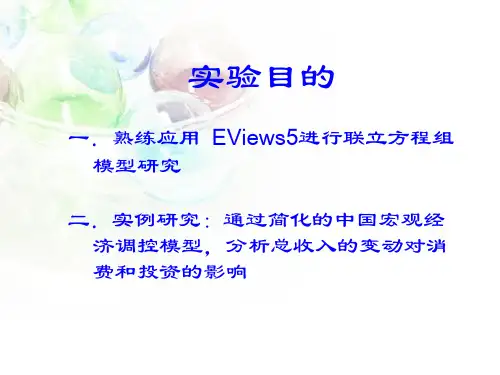 实验目的

一. 熟练应用 EViews5进行联立方程组模型研究

二. 实例研究：通过简化的中国宏观经济调控模型，分析总收入的变动对消费和投资的影响